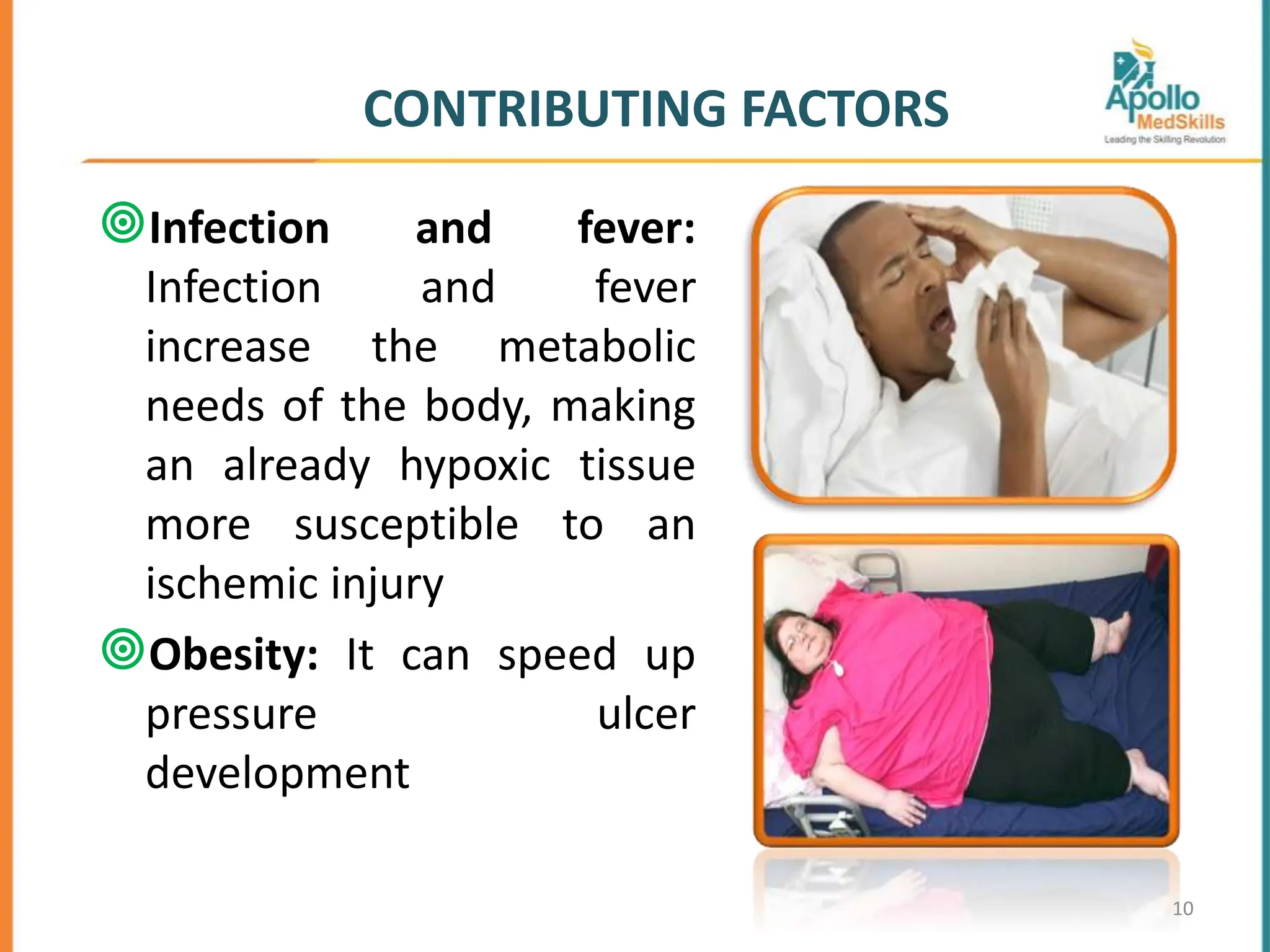 CONTRIBUTING FACTORS

Apollo MedSkills
Leading the Skilling Revolution

Infection and fever: Infection and fever increase the metabolic needs of the body, making an already hypoxic tissue more susceptible to an ischemic injury

Obesity: It can speed up pressure ulcer development

10